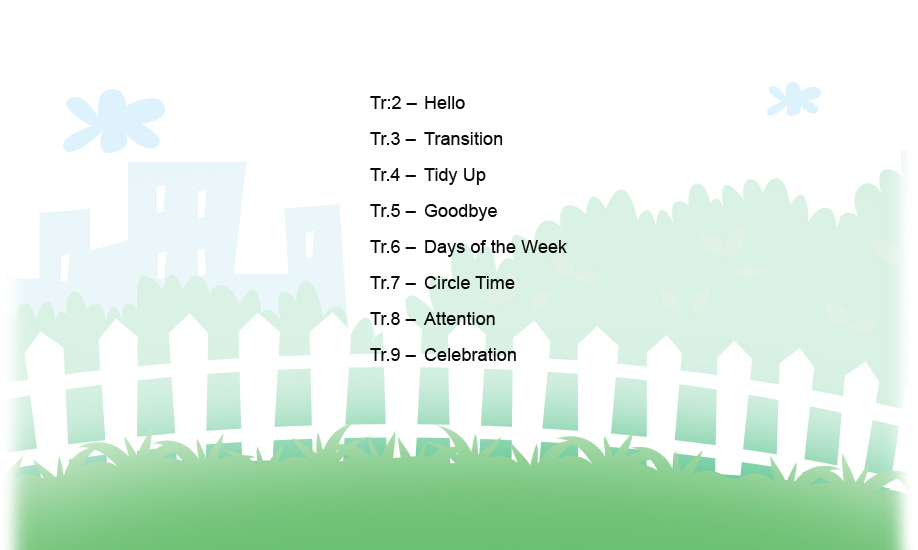 Tr:2 – Hello

Tr.3 – Transition

Tr.4 – Tidy Up

Tr.5 – Goodbye

Tr.6 – Days of the Week

Tr.7 – Circle Time

Tr.8 – Attention

Tr.9 – Celebration